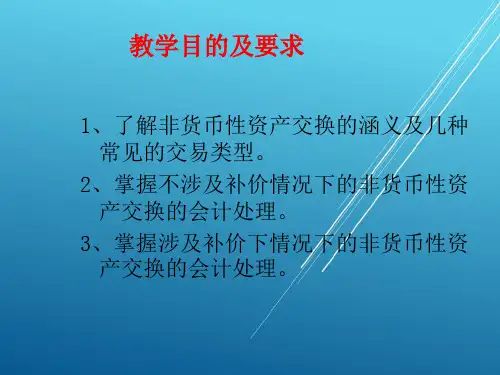 教学目的及要求

1、了解非货币性资产交换的涵义及几种常见的交易类型。

2、掌握不涉及补价情况下的非货币性资产交换的会计处理。

3、掌握涉及补价下情况下的非货币性资产交换的会计处理。